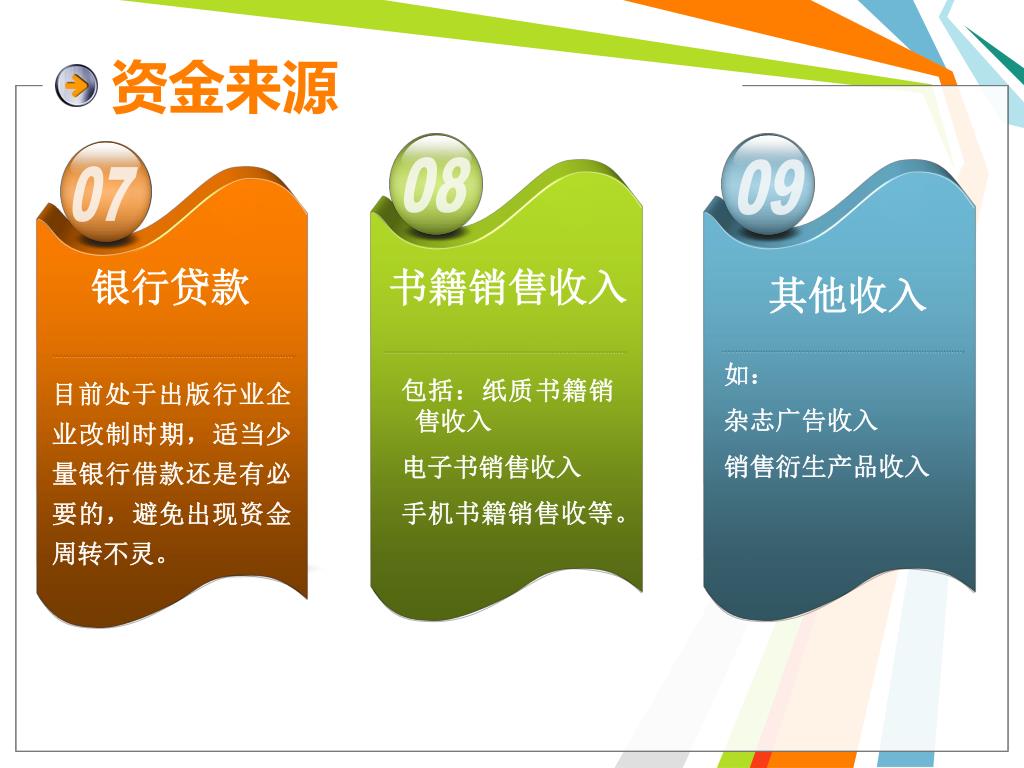 资金来源

07

银行贷款

目前处于出版行业企业改制时期，适当少量银行借款还是有必要的，避免出现资金周转不灵。

08

书籍销售收入

包括：纸质书籍销售收入

电子书销售收入

手机书籍销售收等。

09

其他收入

如：

杂志广告收入

销售衍生产品收入